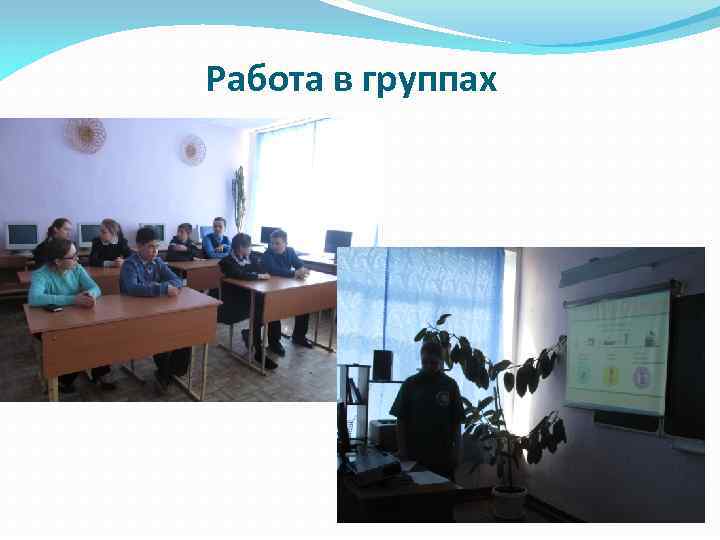 Работа в группах